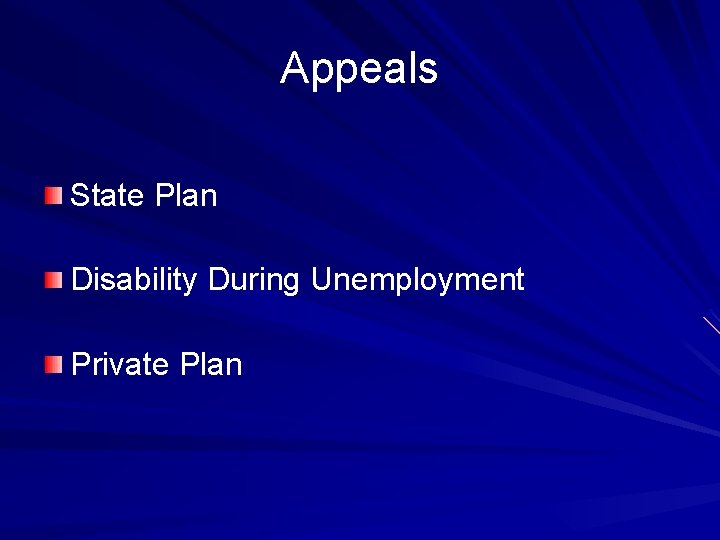 Appeals

State Plan

Disability During Unemployment

Private Plan